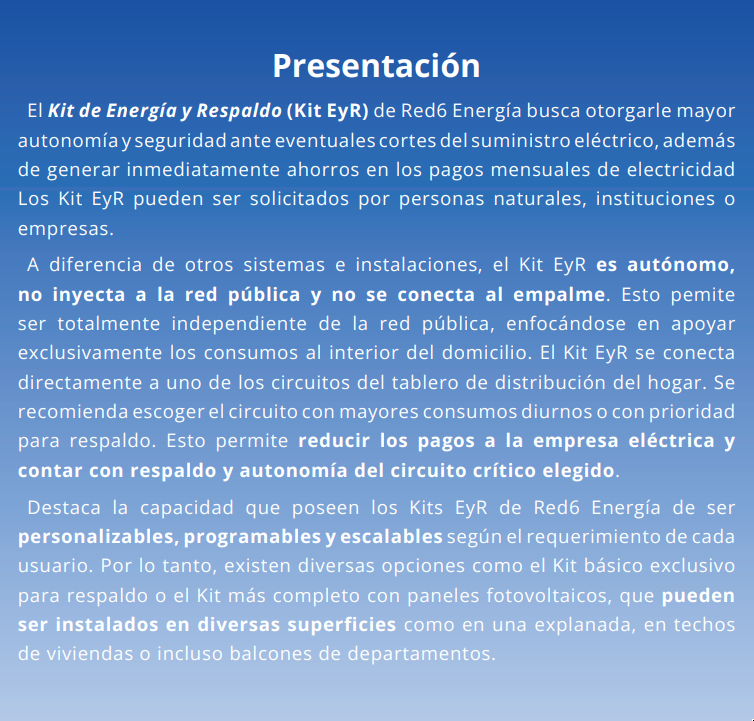 Presentación

El Kit de Energía y Respaldo (Kit EyR) de Red6 Energía busca otorgarle mayor autonomía y seguridad ante eventuales cortes del suministro eléctrico, además de generar inmediatamente ahorros en los pagos mensuales de electricidad Los Kit EyR pueden ser solicitados por personas naturales, instituciones o empresas.

A diferencia de otros sistemas e instalaciones, el Kit EyR es autónomo, no inyecta a la red pública y no se conecta al empalme. Esto pemite ser totalmente independiente de la red pública, enfocándose en apoyar exclusivamente los consumos al interior del domicilio. El Kit EyR se conecta directamente a uno de los circuitos del tablero de distribución del hogar. Se recomienda escoger el circuito con mayores consumos diurnos o con prioridad para respaldo. Esto permite reducir los pagos a la empresa eléctrica y contar con respaldo y autonomía del circuito crítico elegido.

Destaca la capacidad que poseen los Kits EyR de Red6 Energía de ser personalizables, programables y escalables según el requerimiento de cada usuario. Por lo tanto, existen diversas opciones como el Kit básico exclusivo para respaldo o el Kit más completo con paneles fotovoltaicos, que pueden ser instalados en diversas superficies como en una explanada, en techos de viviendas o incluso balcones de departamentos.